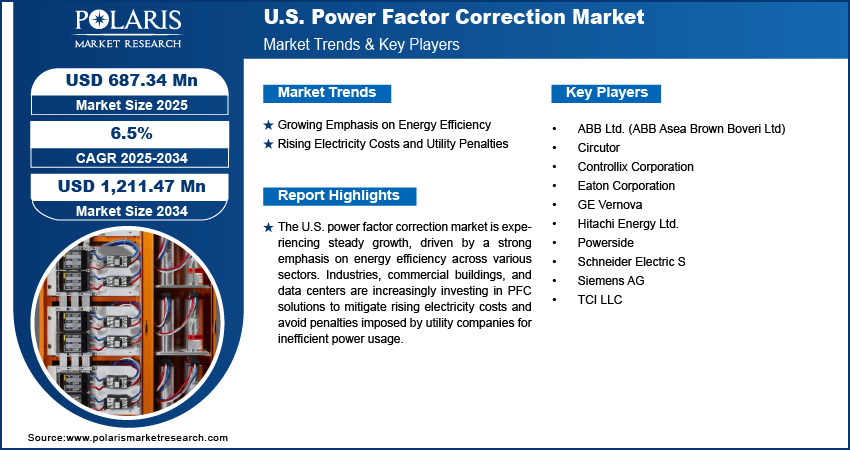 POLARIS
MARKET RESEARCH

U.S. Power Factor Correction Market
Market Trends & Key Players

USD 687.34 Mn
Market Size 2025

6.5%
CAGR 2025-2034

USD 1,211.47 Mn
Market Size 2034

Market Trends

★ Growing Emphasis on Energy Efficiency
★ Rising Electricity Costs and Utility Penalties

Report Highlights

★ The U.S. power factor correction market is experiencing steady growth, driven by a strong emphasis on energy efficiency across various sectors. Industries, commercial buildings, and data centers are increasingly investing in PFC solutions to mitigate rising electricity costs and avoid penalties imposed by utility companies for inefficient power usage.

Key Players

• ABB Ltd. (ABB Asea Brown Boveri Ltd)
• Circutor
• Controllix Corporation
• Eaton Corporation
• GE Vernova
• Hitachi Energy Ltd.
• Powerside
• Schneider Electric S
• Siemens AG
• TCI LLC

Source:www.polarismarketresearch.com